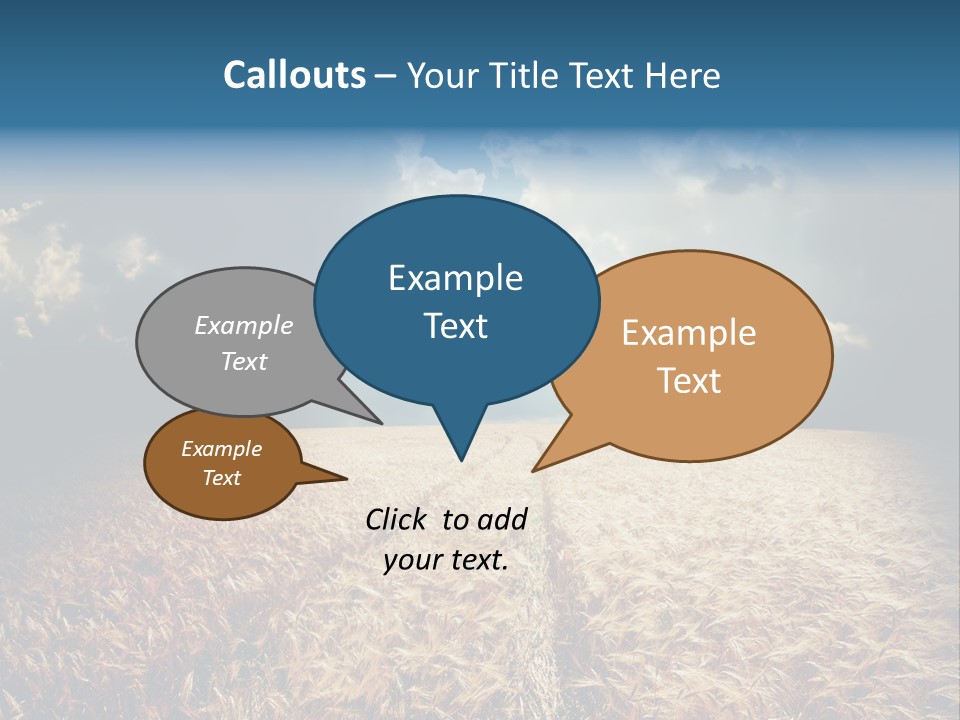 Callouts – Your Title Text Here

Example Text

Example Text

Example Text

Example Text

Click to add your text.